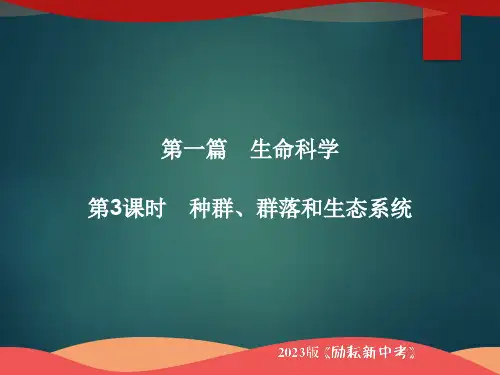 第一篇　生命科学

第3课时　种群、群落和生态系统

2023版《励耘新中考》